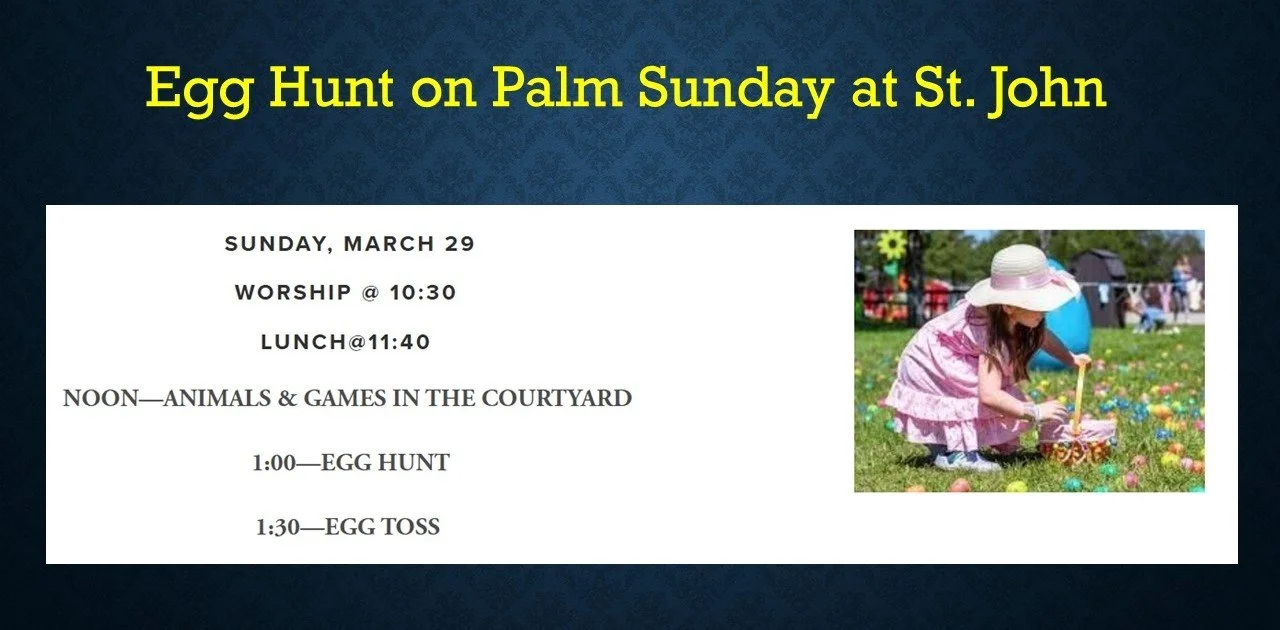 Egg Hunt on Palm Sunday at St. John

SUNDAY, MARCH 29

WORSHIP @ 10:30

LUNCH@11:40

NOON—ANIMALS & GAMES IN THE COURTYARD

1:00—EGG HUNT

1:30—EGG TOSS